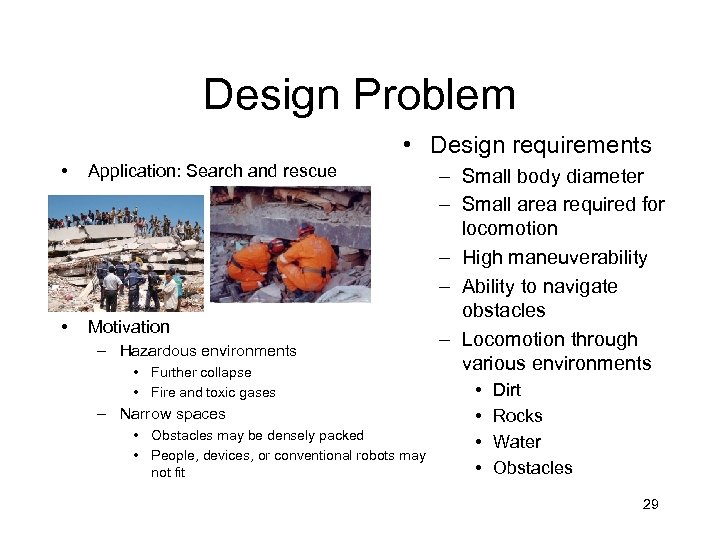 Design Problem

• Application: Search and rescue

• Motivation
– Hazardous environments
• Further collapse
• Fire and toxic gases
– Narrow spaces
• Obstacles may be densely packed
• People, devices, or conventional robots may not fit

• Design requirements
– Small body diameter
– Small area required for locomotion
– High maneuverability
– Ability to navigate obstacles
– Locomotion through various environments
• Dirt
• Rocks
• Water
• Obstacles

29